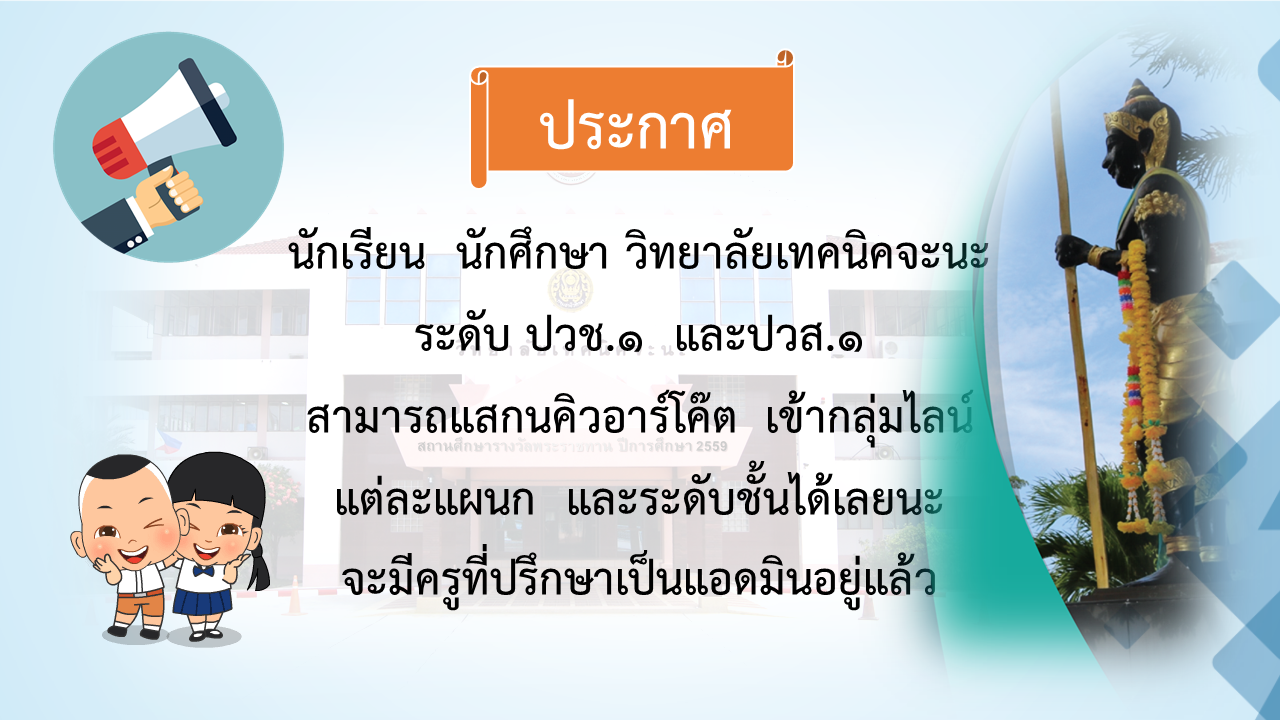 ประกาศ

นักเรียน นักศึกษา วิทยาลัยเทคนิคจะนะ
ระดับ ปวช.๑ และปวส.๑
สามารถแสกนคิวอาร์โค๊ต เข้ากลุ่มไลน์
แต่ละแผนก และระดับชั้นได้เลยนะ
จะมีครูที่ปรึกษาเป็นแอดมินอยู่แล้ว

สถานศึกษารางวัลพระราชทาน ปีการศึกษา 2559